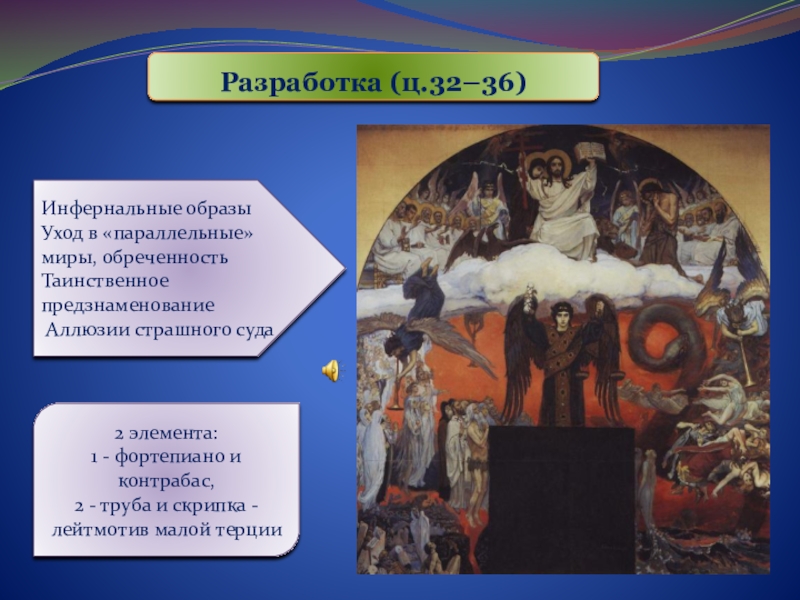 Разработка (ц.32–36)

Инфернальные образы
Уход в «параллельные» миры, обреченность
Таинственное предзнаменование
Аллюзии страшного суда

2 элемента:
1 - фортепиано и контрабас,
2 - труба и скрипка - лейтмотив малой терции